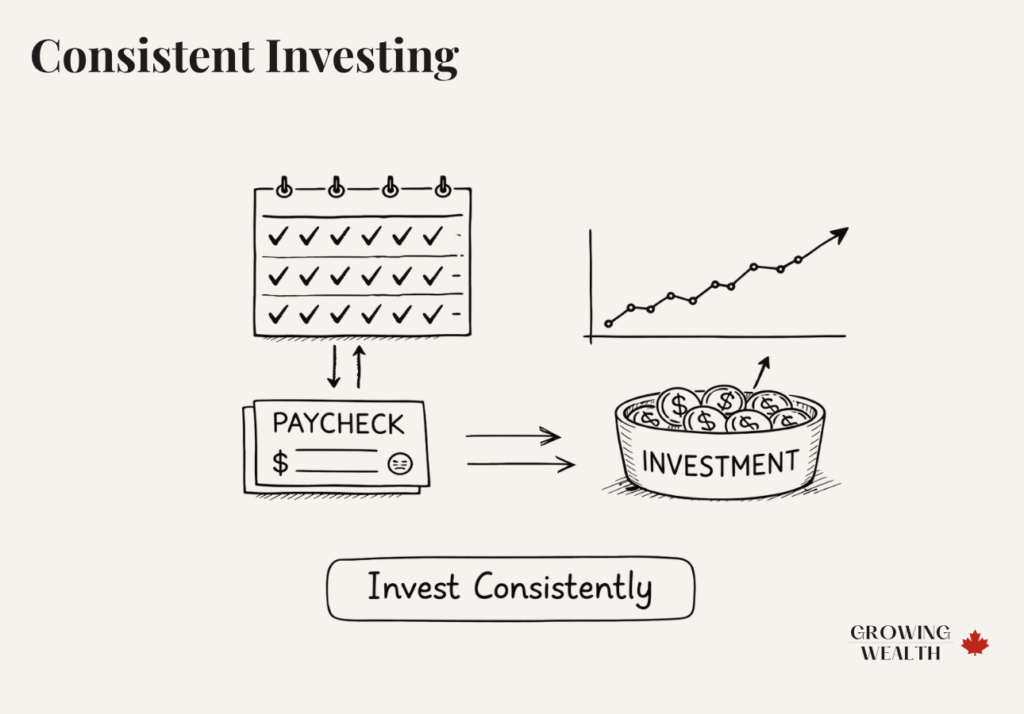 Consistent Investing

PAYCHECK
$

INVESTMENT

Invest Consistently

GROWING
WEALTH